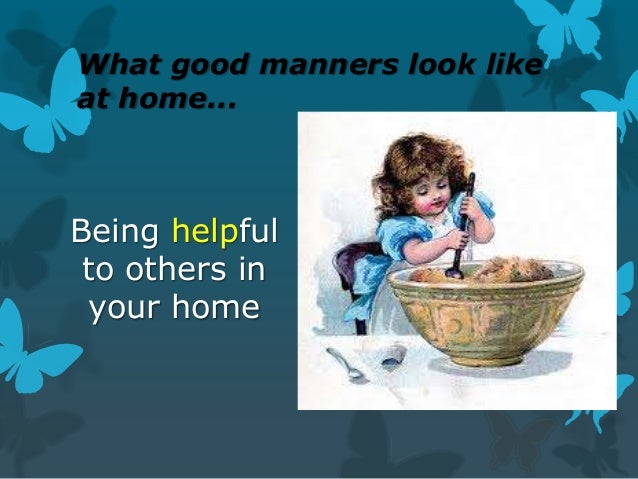 What good manners look like at home...

Being helpful to others in your home